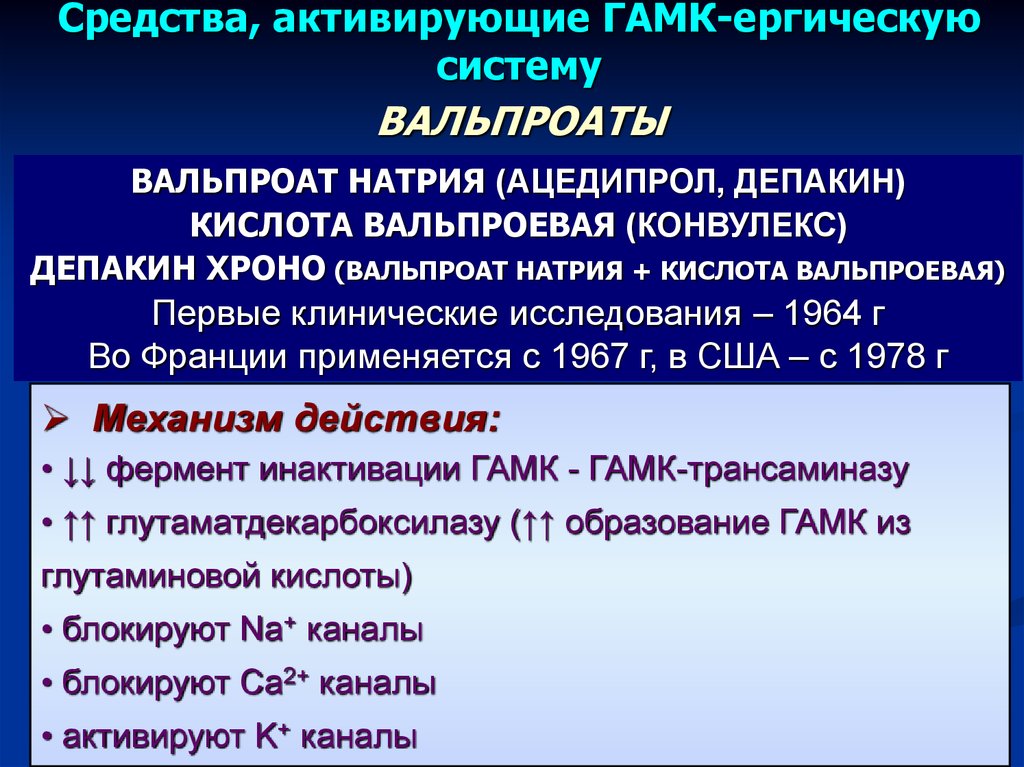 Средства, активирующие ГАМК-ергическую систему

ВАЛЬПРОАТЫ

ВАЛЬПРОАТ НАТРИЯ (АЦЕДИПРОЛ, ДЕПАКИН)
КИСЛОТА ВАЛЬПРОЕВАЯ (КОНВУЛЕКС)
ДЕПАКИН ХРОНО (ВАЛЬПРОАТ НАТРИЯ + КИСЛОТА ВАЛЬПРОЕВАЯ)
Первые клинические исследования – 1964 г
Во Франции применяется с 1967 г, в США – с 1978 г

➢ Механизм действия:
• ↓↓ фермент инактивации ГАМК - ГАМК-трансаминазу
• ↑↑ глутаматдекарбоксилазу (↑↑ образование ГАМК из глутаминовой кислоты)
• блокируют $Na^+$ каналы
• блокируют $Ca^{2+}$ каналы
• активируют $K^+$ каналы